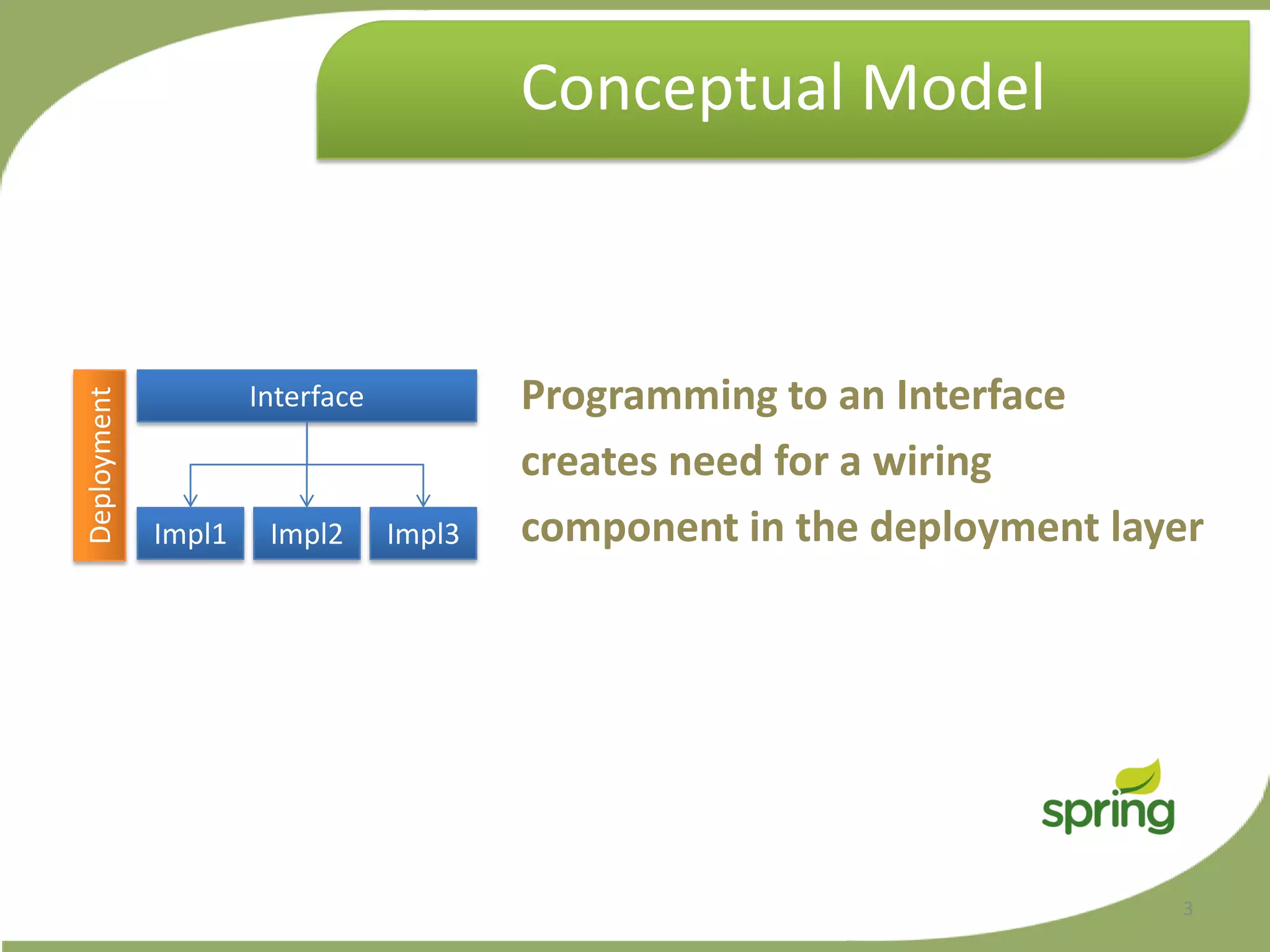 Conceptual Model

Deployment

Interface

Impl1

Impl2

Impl3

Programming to an Interface creates need for a wiring component in the deployment layer

spring

3